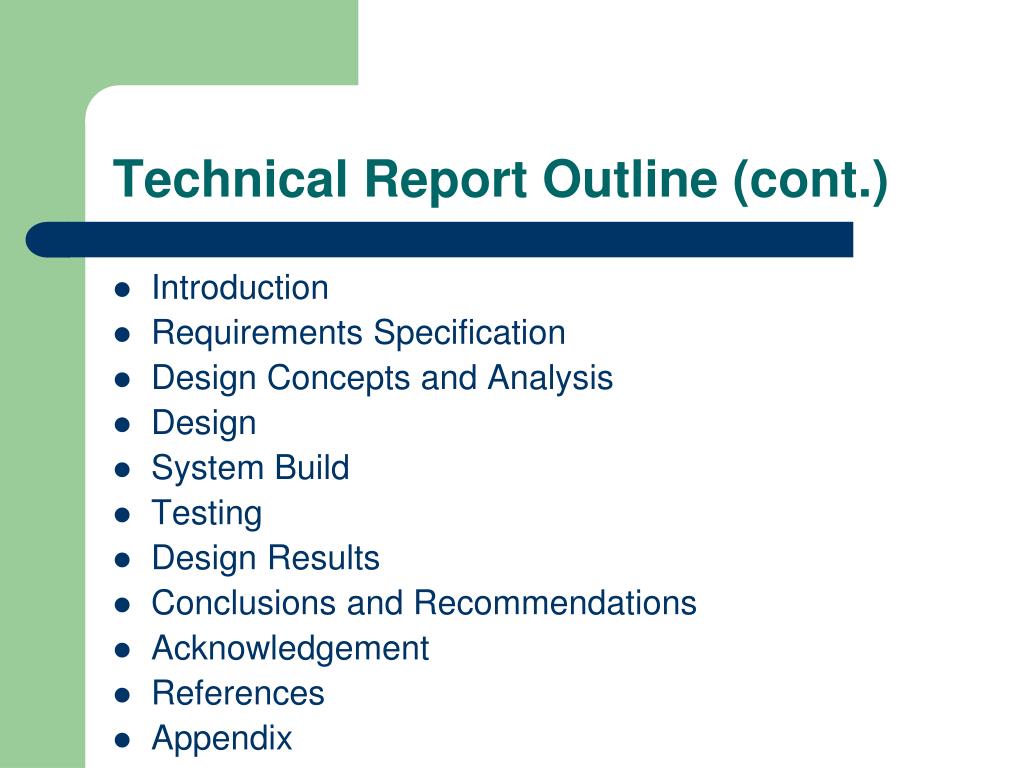 Technical Report Outline (cont.)

- Introduction
- Requirements Specification
- Design Concepts and Analysis
- Design
- System Build
- Testing
- Design Results
- Conclusions and Recommendations
- Acknowledgement
- References
- Appendix